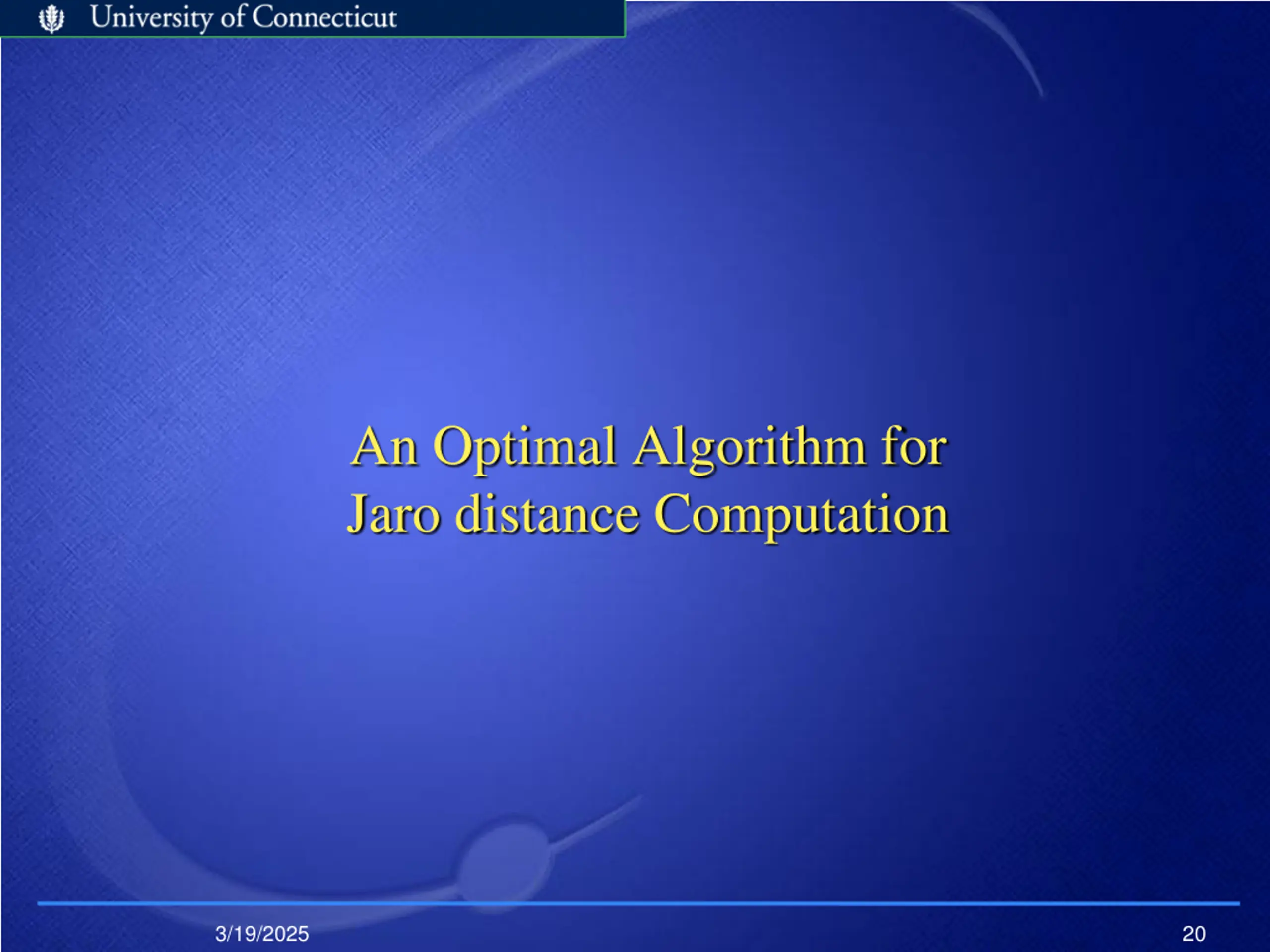 University of Connecticut

An Optimal Algorithm for Jaro distance Computation

3/19/2025

20